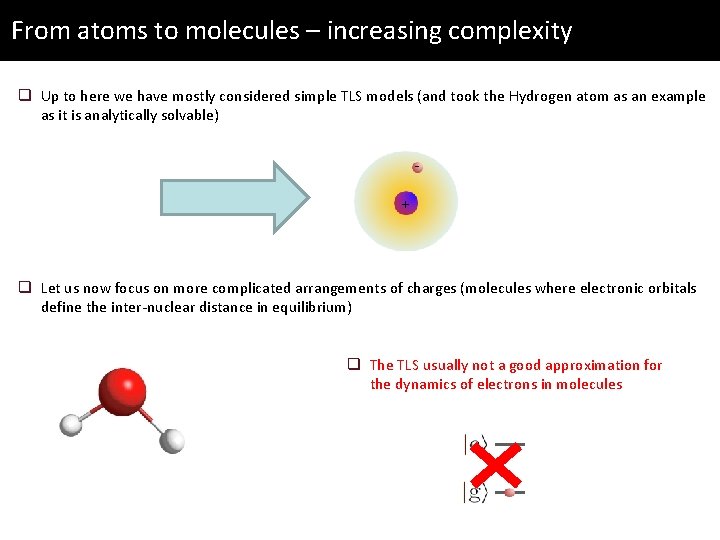 From atoms to molecules – increasing complexity

❑ Up to here we have mostly considered simple TLS models (and took the Hydrogen atom as an example as it is analytically solvable)

-

+

❑ Let us now focus on more complicated arrangements of charges (molecules where electronic orbitals define the inter-nuclear distance in equilibrium)

❑ The TLS usually not a good approximation for the dynamics of electrons in molecules

$|e\rangle$

$|g\rangle$